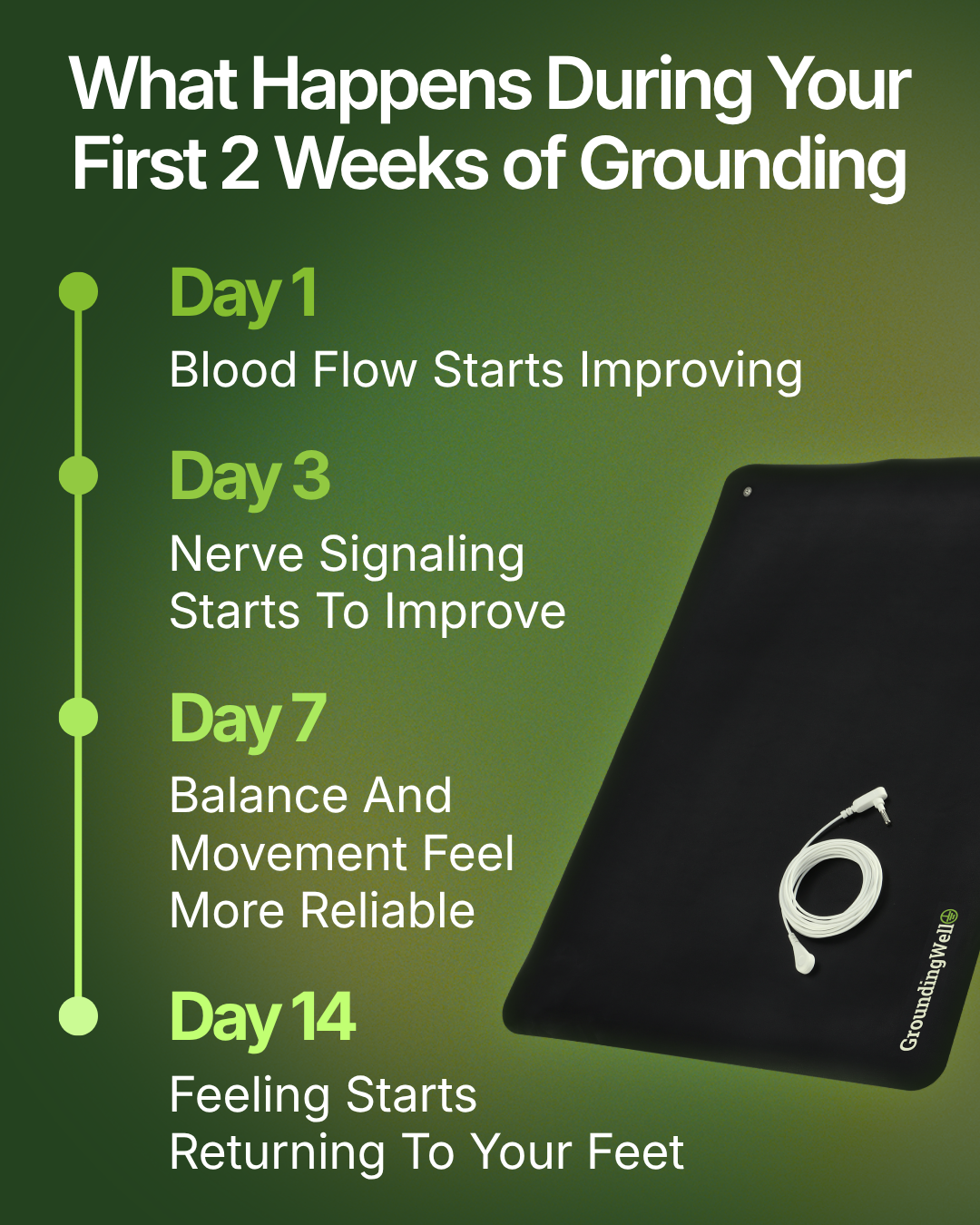 What Happens During Your First 2 Weeks of Grounding

Day 1

Blood Flow Starts Improving

Day 3

Nerve Signaling Starts To Improve

Day 7

Balance And Movement Feel More Reliable

Day 14

Feeling Starts Returning To Your Feet

GroundingWell